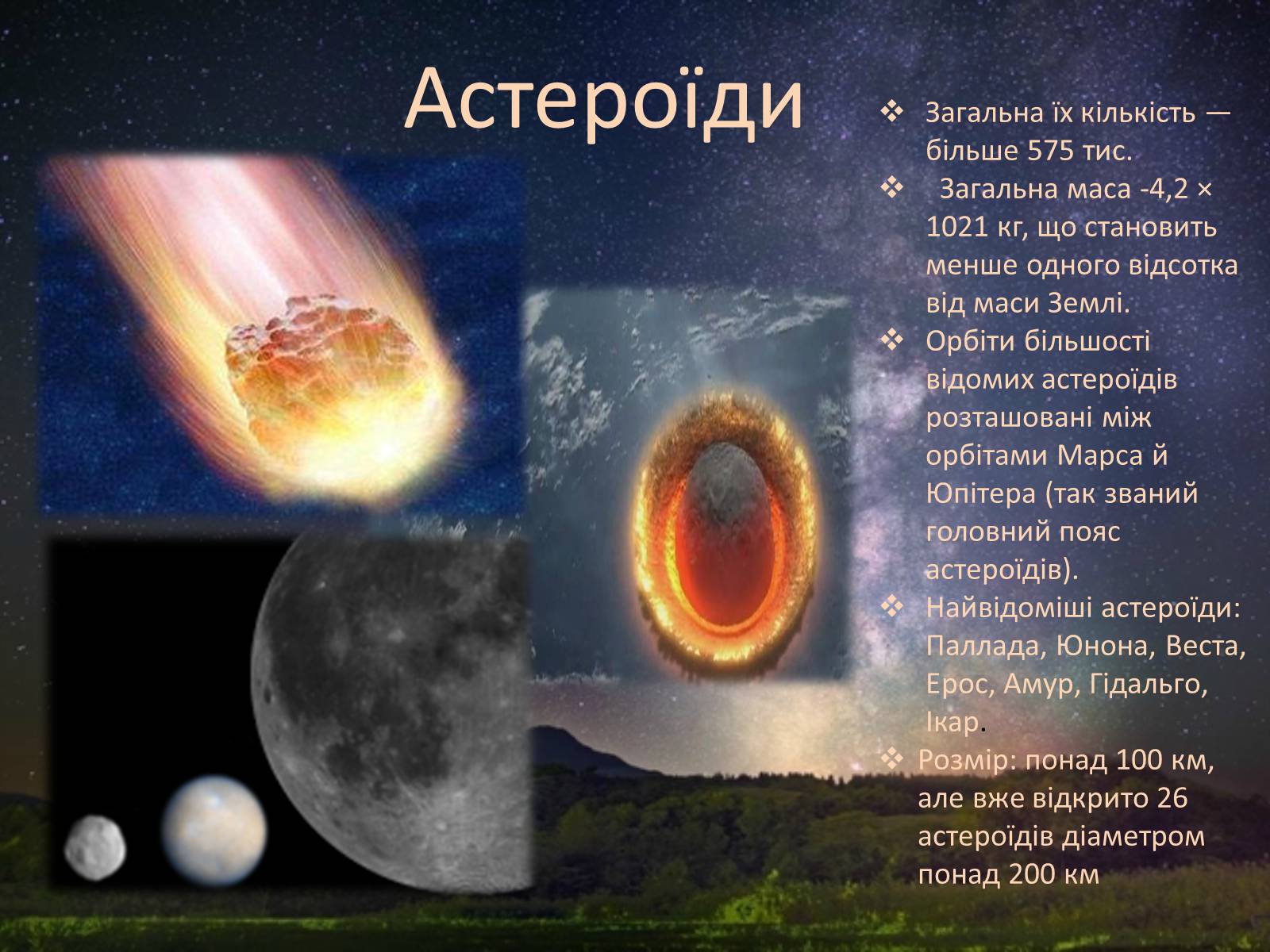 Астероїди

❖ Загальна їх кількість — більше 575 тис.
❖ Загальна маса -4,2 × 1021 кг, що становить менше одного відсотка від маси Землі.
❖ Орбіти більшості відомих астероїдів розташовані між орбітами Марса й Юпітера (так званий головний пояс астероїдів).
❖ Найвідоміші астероїди: Паллада, Юнона, Веста, Ерос, Амур, Гідальго, Ікар.
❖ Розмір: понад 100 км, але вже відкрито 26 астероїдів діаметром понад 200 км